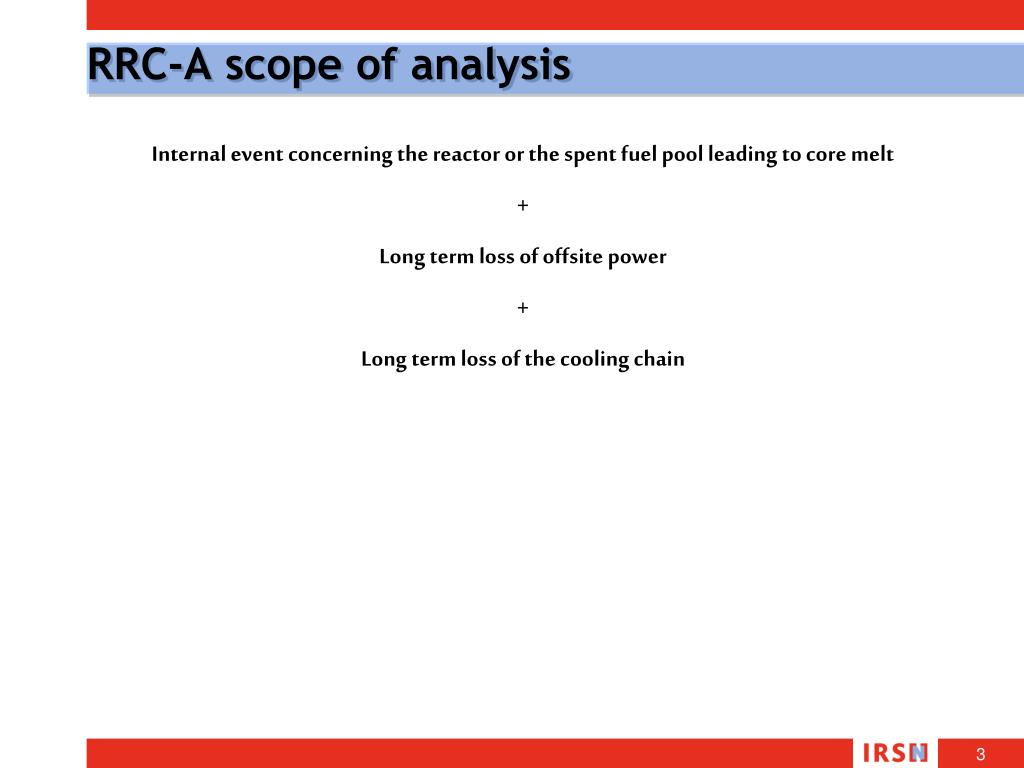 RRC-A scope of analysis

Internal event concerning the reactor or the spent fuel pool leading to core melt

+

Long term loss of offsite power

+

Long term loss of the cooling chain

IRSN

3